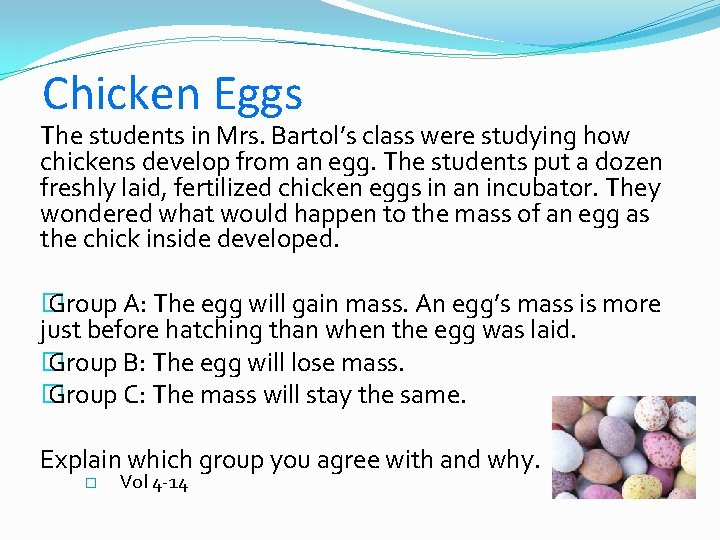 Chicken Eggs

The students in Mrs. Bartol's class were studying how chickens develop from an egg. The students put a dozen freshly laid, fertilized chicken eggs in an incubator. They wondered what would happen to the mass of an egg as the chick inside developed.

Group A: The egg will gain mass. An egg's mass is more just before hatching than when the egg was laid.

Group B: The egg will lose mass.

Group C: The mass will stay the same.

Explain which group you agree with and why.

Vol 4-14